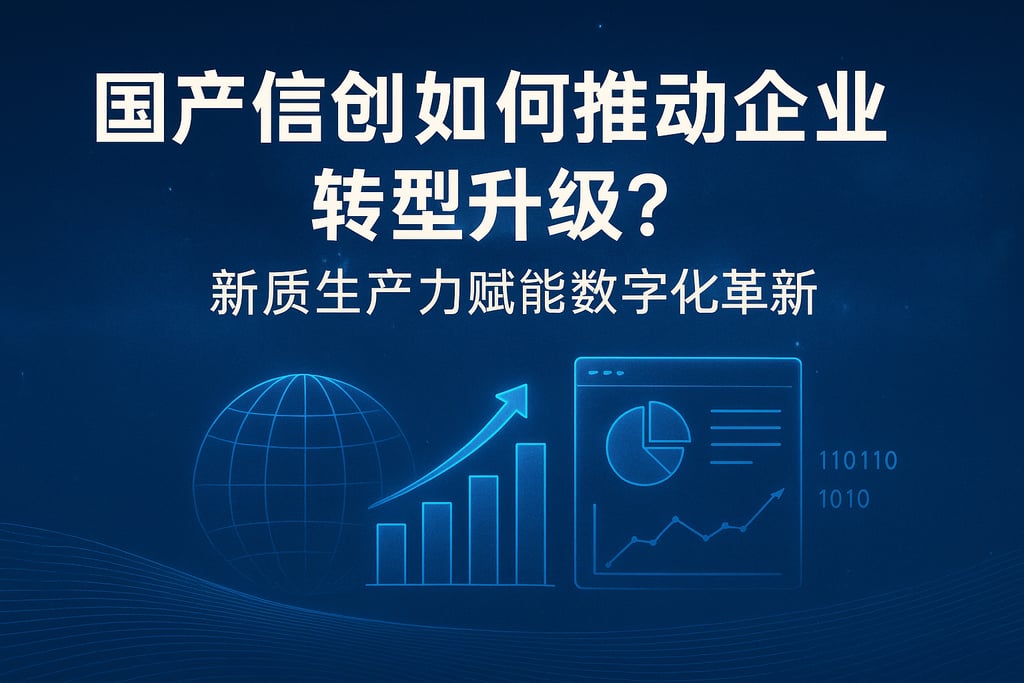 国产信创如何推动企业转型升级？

新质生产力赋能数字化革新

110110
1010